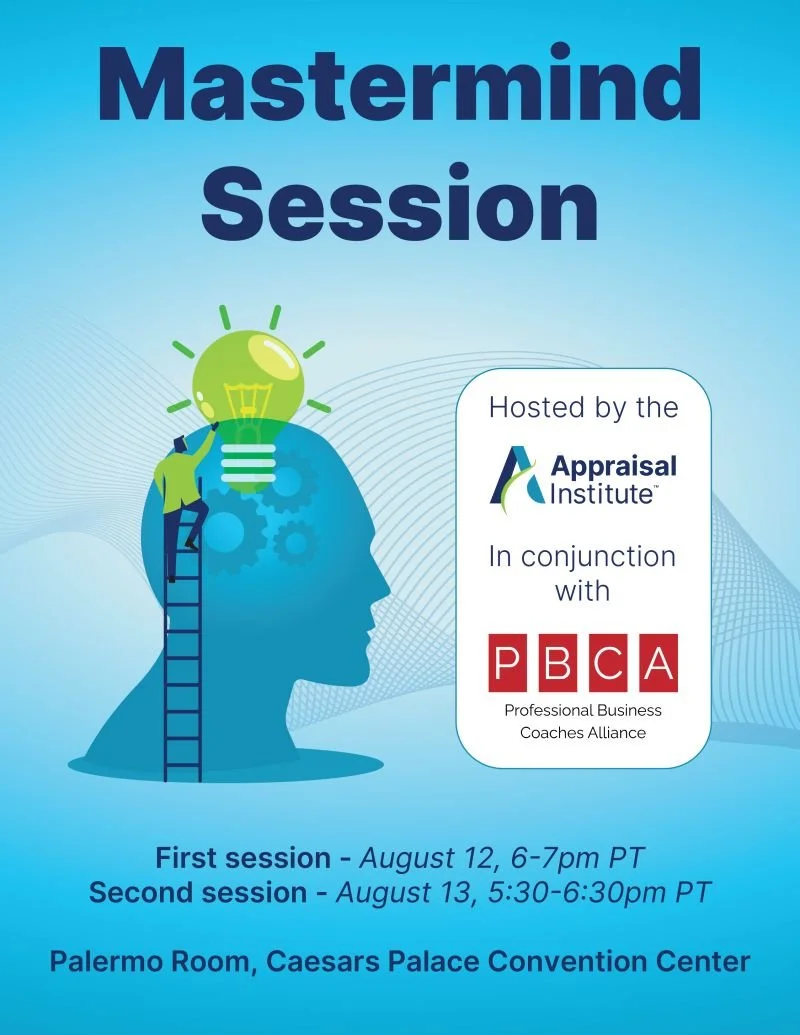 Mastermind Session

Hosted by the

Appraisal Institute™

In conjunction with

PBCA

Professional Business Coaches Alliance

First session - August 12, 6-7pm PT
Second session - August 13, 5:30-6:30pm PT

Palermo Room, Caesars Palace Convention Center